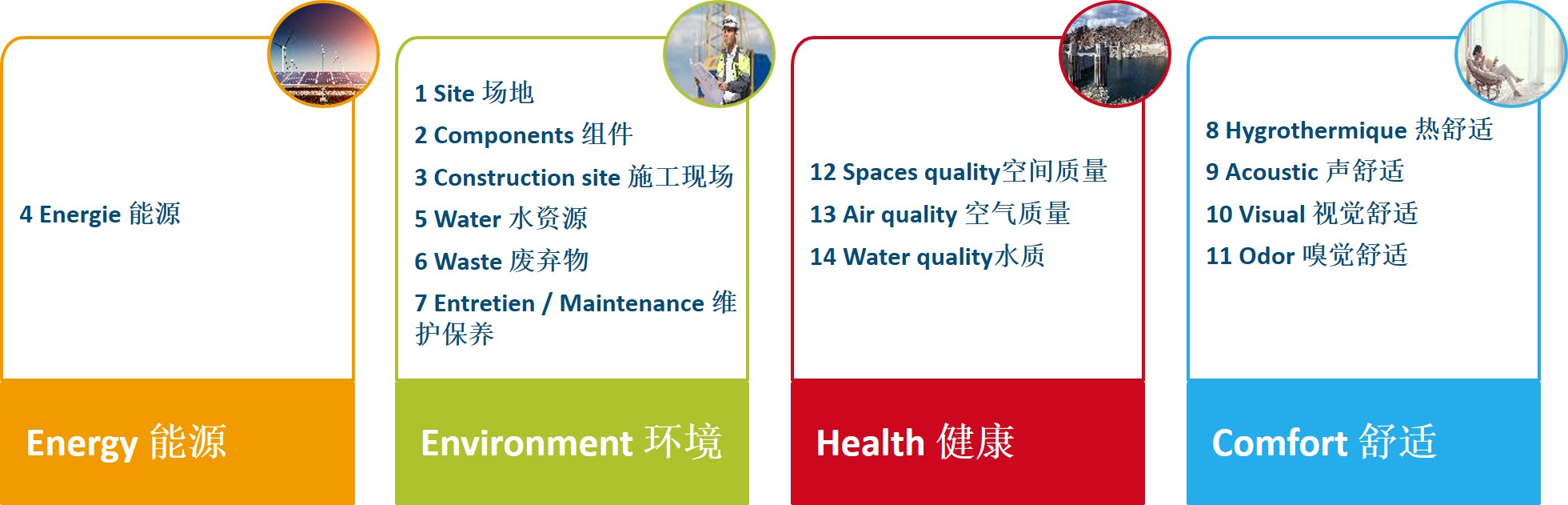 4 Energie 能源

Energy 能源

1 Site 场地

2 Components 组件

3 Construction site 施工现场

5 Water 水资源

6 Waste 废弃物

7 Entretien / Maintenance 维护保养

Environment 环境

12 Spaces quality空间质量

13 Air quality 空气质量

14 Water quality水质

Health 健康

8 Hygrothermique 热舒适

9 Acoustic 声舒适

10 Visual 视觉舒适

11 Odor 嗅觉舒适

Comfort 舒适